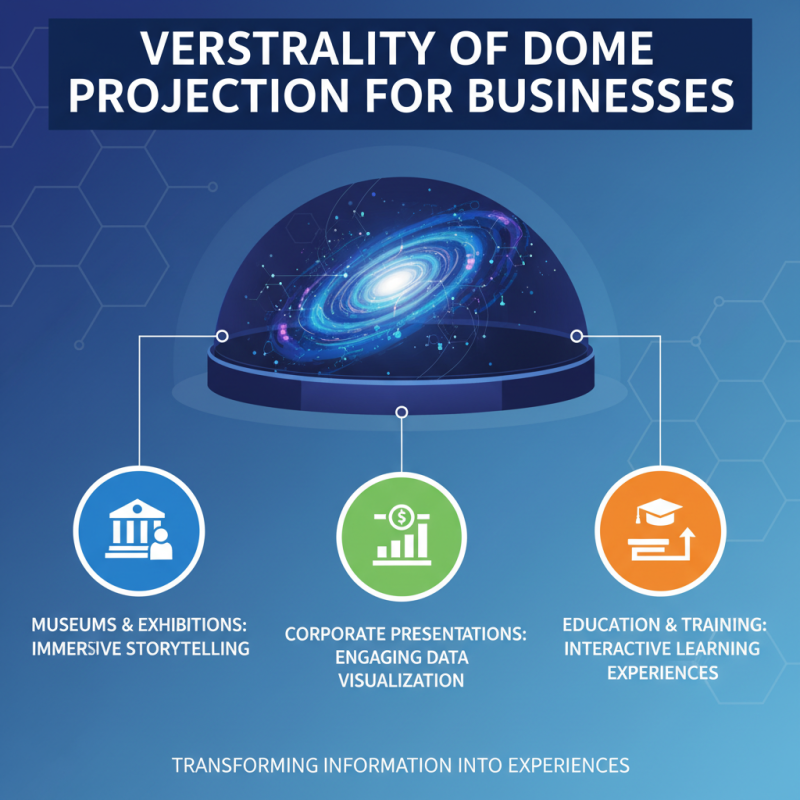 VERSTRALITY OF DOME PROJECTION FOR BUSINESSES

MUSEUMS & EXHIBITIONS: IMMERSIVE STORYTELLING

CORPORATE PRESENTATIONS: ENGAGING DATA VISUALIZATION

EDUCATION & TRAINING: INTERACTIVE LEARNING EXPERIENCES

TRANSFORMING INFORMATION INTO EXPERIENCES